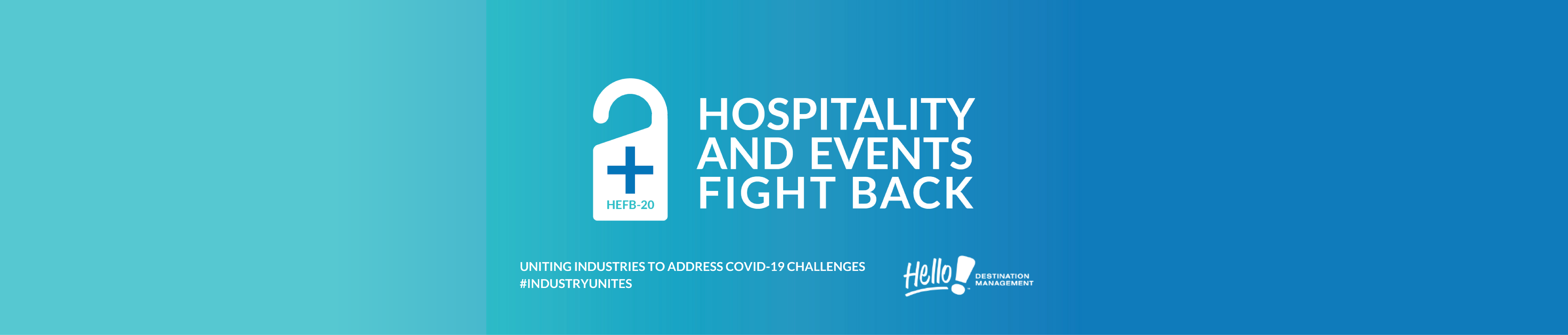 HEFB-20

HOSPITALITY AND EVENTS FIGHT BACK

UNITING INDUSTRIES TO ADDRESS COVID-19 CHALLENGES
#INDUSTRYUNITES

Hello! DESTINATION MANAGEMENT